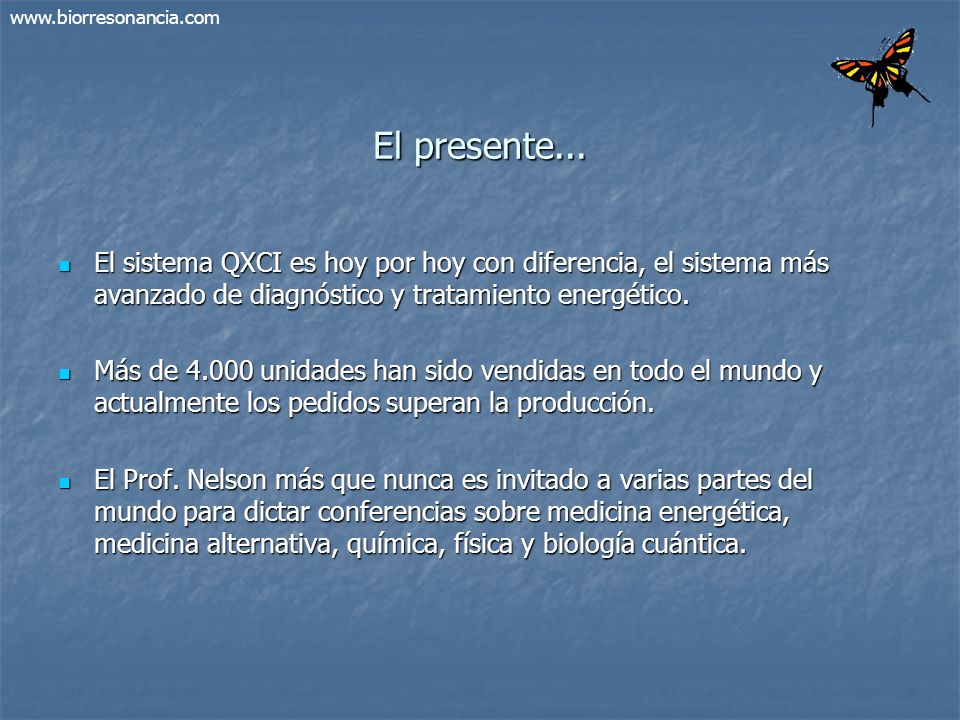 www.biorresonancia.com

El presente...

- El sistema QXCI es hoy por hoy con diferencia, el sistema más avanzado de diagnóstico y tratamiento energético.

- Más de 4.000 unidades han sido vendidas en todo el mundo y actualmente los pedidos superan la producción.

- El Prof. Nelson más que nunca es invitado a varias partes del mundo para dictar conferencias sobre medicina energética, medicina alternativa, química, física y biología cuántica.